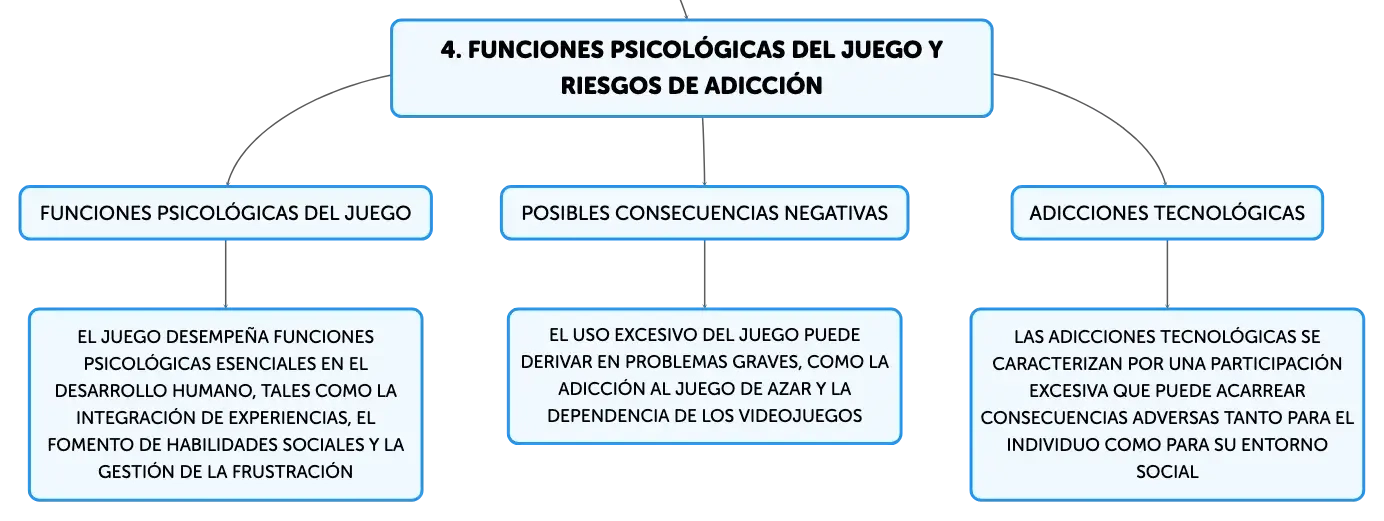 4. FUNCIONES PSICOLÓGICAS DEL JUEGO Y RIESGOS DE ADICCIÓN

FUNCIONES PSICOLÓGICAS DEL JUEGO

EL JUEGO DESEMPEÑA FUNCIONES PSICOLÓGICAS ESENCIALES EN EL DESARROLLO HUMANO, TALES COMO LA INTEGRACIÓN DE EXPERIENCIAS, EL FOMENTO DE HABILIDADES SOCIALES Y LA GESTIÓN DE LA FRUSTRACIÓN

POSIBLES CONSECUENCIAS NEGATIVAS

EL USO EXCESIVO DEL JUEGO PUEDE DERIVAR EN PROBLEMAS GRAVES, COMO LA ADICCIÓN AL JUEGO DE AZAR Y LA DEPENDENCIA DE LOS VIDEOJUEGOS

ADICCIONES TECNOLÓGICAS

LAS ADICCIONES TECNOLÓGICAS SE CARACTERIZAN POR UNA PARTICIPACIÓN EXCESIVA QUE PUEDE ACARREAR CONSECUENCIAS ADVERSAS TANTO PARA EL INDIVIDUO COMO PARA SU ENTORNO SOCIAL